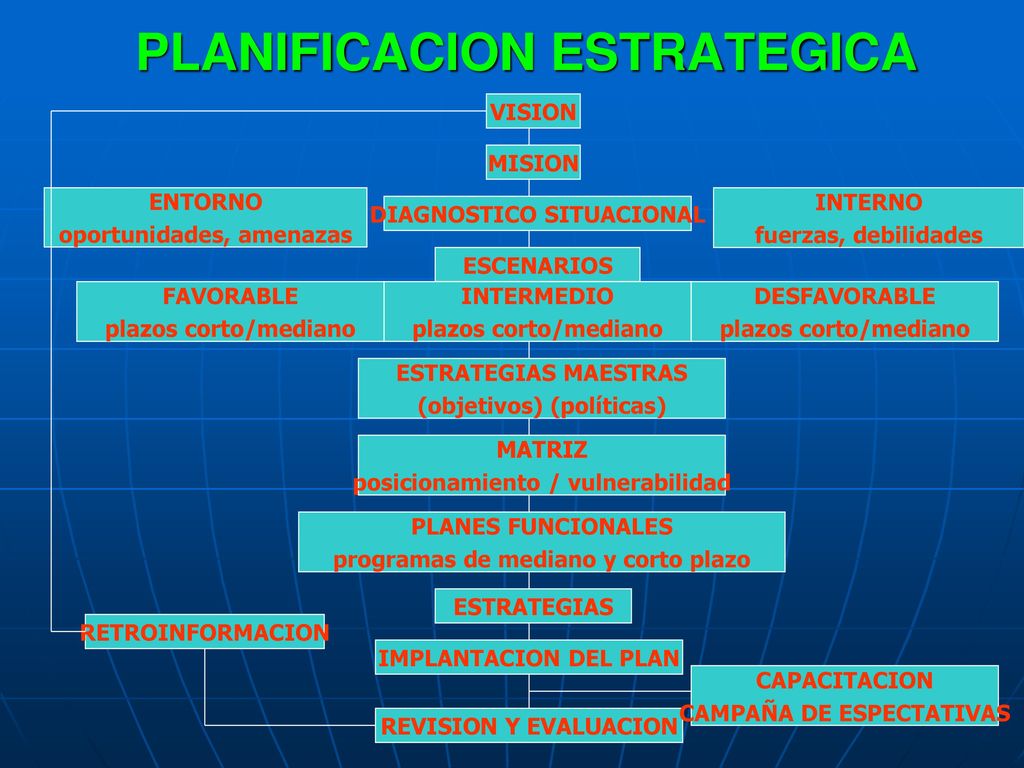 PLANIFICACION ESTRATEGICA

VISION

MISION

ENTORNO
oportunidades, amenazas

DIAGNOSTICO SITUACIONAL

INTERNO
fuerzas, debilidades

ESCENARIOS

FAVORABLE
plazos corto/mediano

INTERMEDIO
plazos corto/mediano

DESFAVORABLE
plazos corto/mediano

ESTRATEGIAS MAESTRAS
(objetivos) (políticas)

MATRIZ
posicionamiento / vulnerabilidad

PLANES FUNCIONALES
programas de mediano y corto plazo

ESTRATEGIAS

RETROINFORMACION

IMPLANTACION DEL PLAN

CAPACITACION
CAMPAÑA DE ESPECTATIVAS

REVISION Y EVALUACION